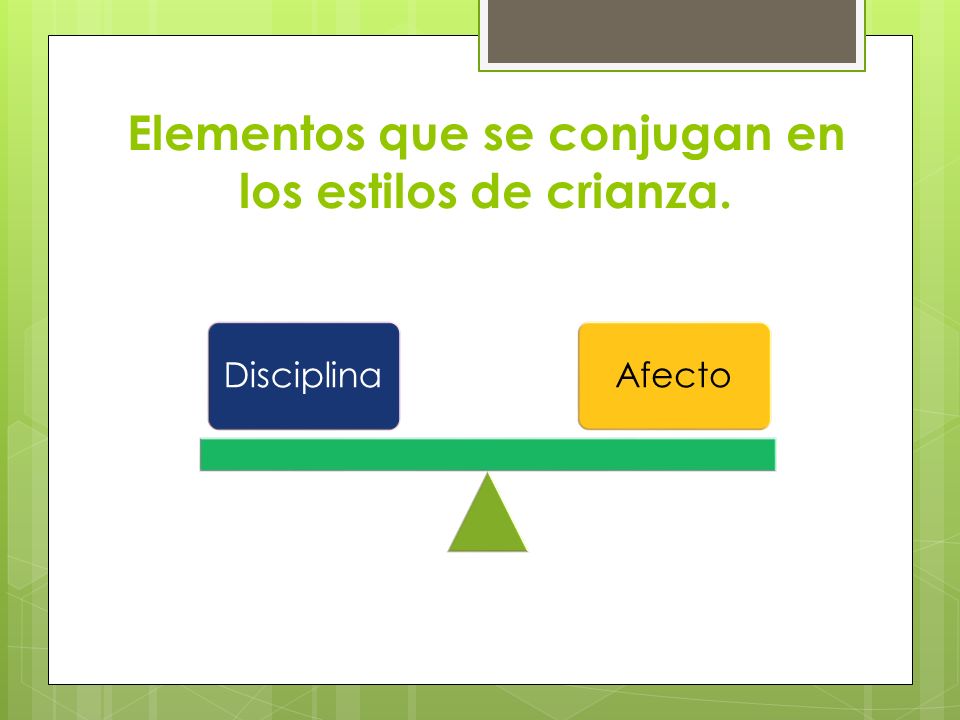 Elementos que se conjugan en los estilos de crianza.

Disciplina

Afecto